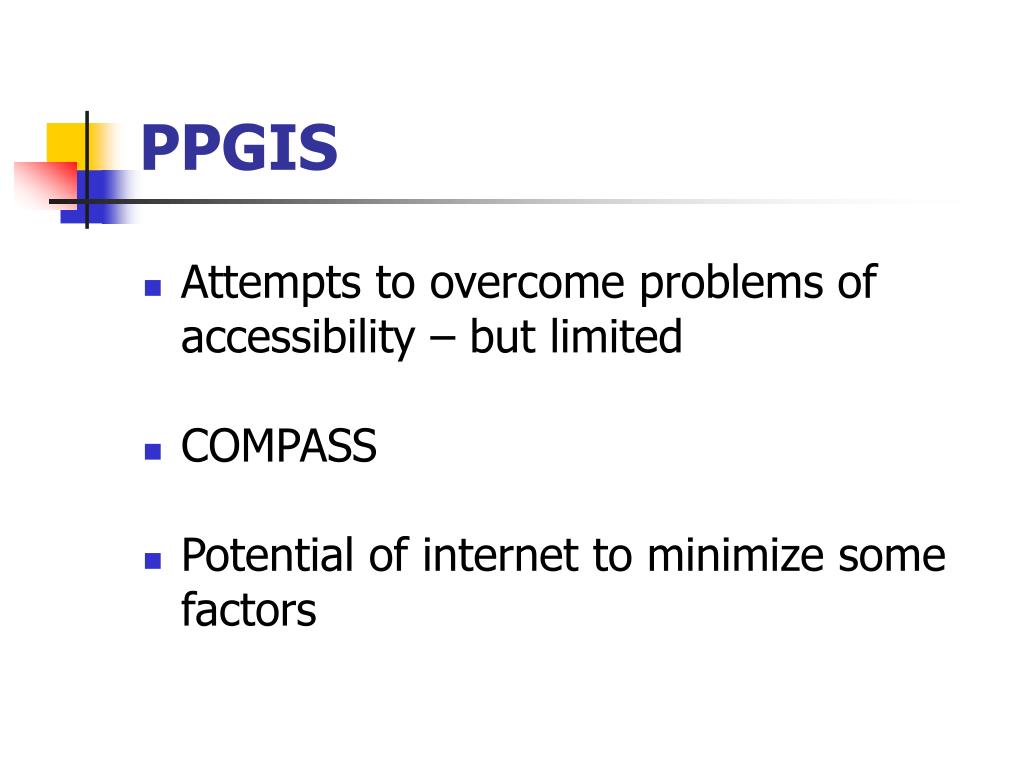 PPGIS

- Attempts to overcome problems of accessibility – but limited
- COMPASS
- Potential of internet to minimize some factors